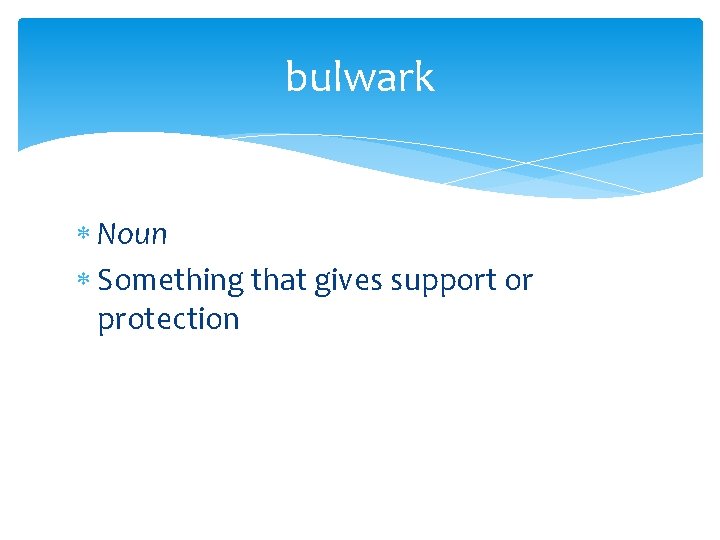 bulwark

* Noun
* Something that gives support or protection